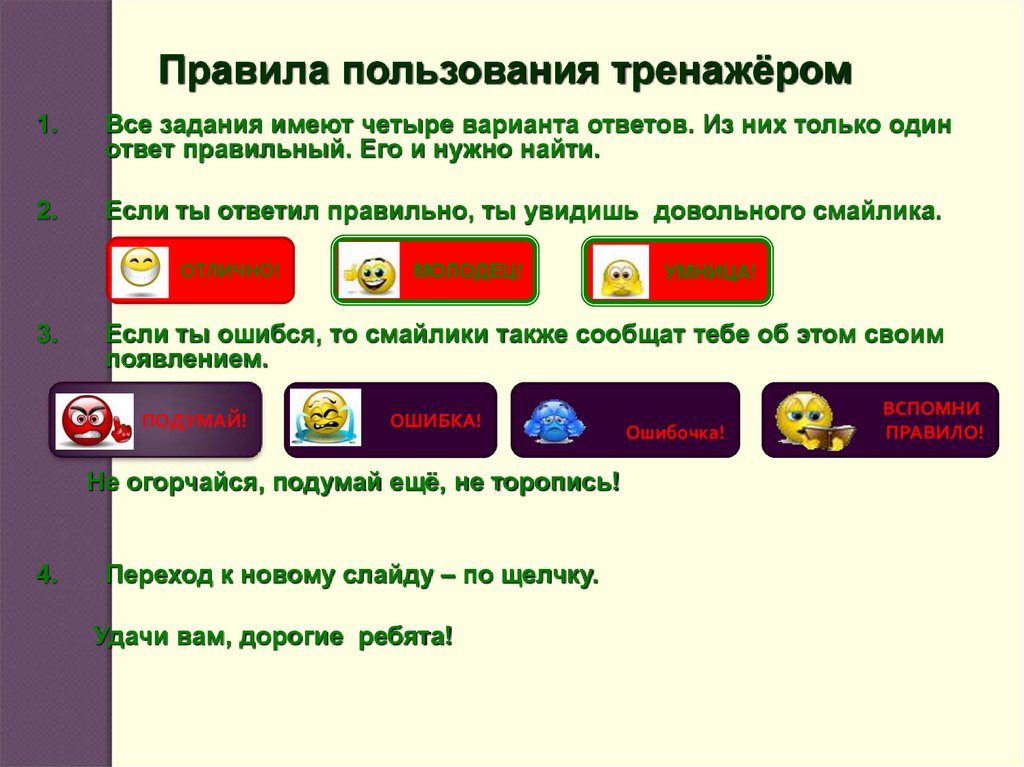 Правила пользования тренажёром

1. Все задания имеют четыре варианта ответов. Из них только один ответ правильный. Его и нужно найти.

2. Если ты ответил правильно, ты увидишь довольного смайлика.

ОТЛИЧНО!

МОЛОДЕЦ!

УМНИЦА!

3. Если ты ошибся, то смайлики также сообщат тебе об этом своим появлением.

ПОДУМАЙ!

ОШИБКА!

Ошибочка!

ВСПОМНИ ПРАВИЛО!

Не огорчайся, подумай ещё, не торопись!

4. Переход к новому слайду – по щелчку.

Удачи вам, дорогие ребята!